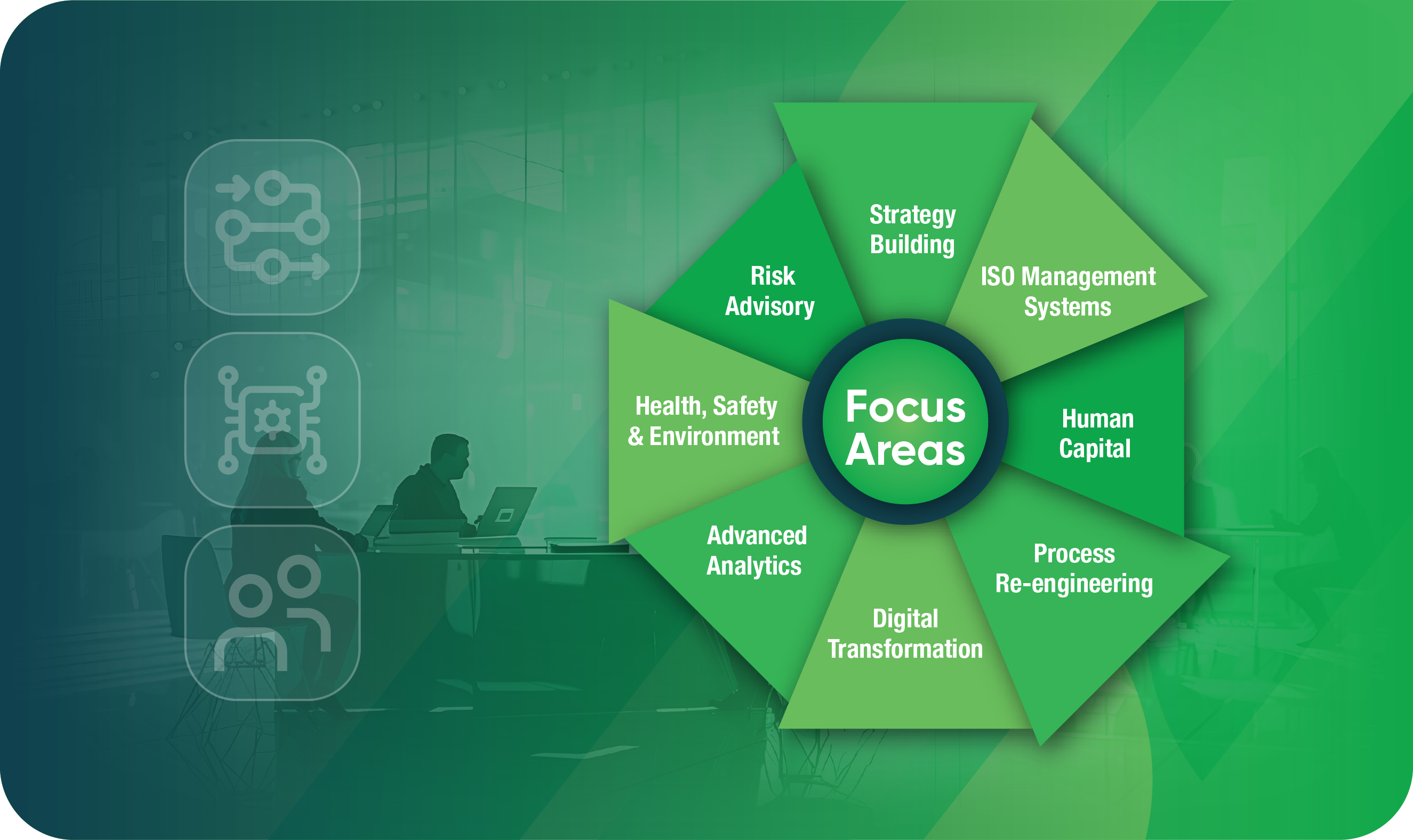 Focus Areas

Strategy Building

ISO Management Systems

Human Capital

Process Re-engineering

Digital Transformation

Advanced Analytics

Health, Safety & Environment

Risk Advisory